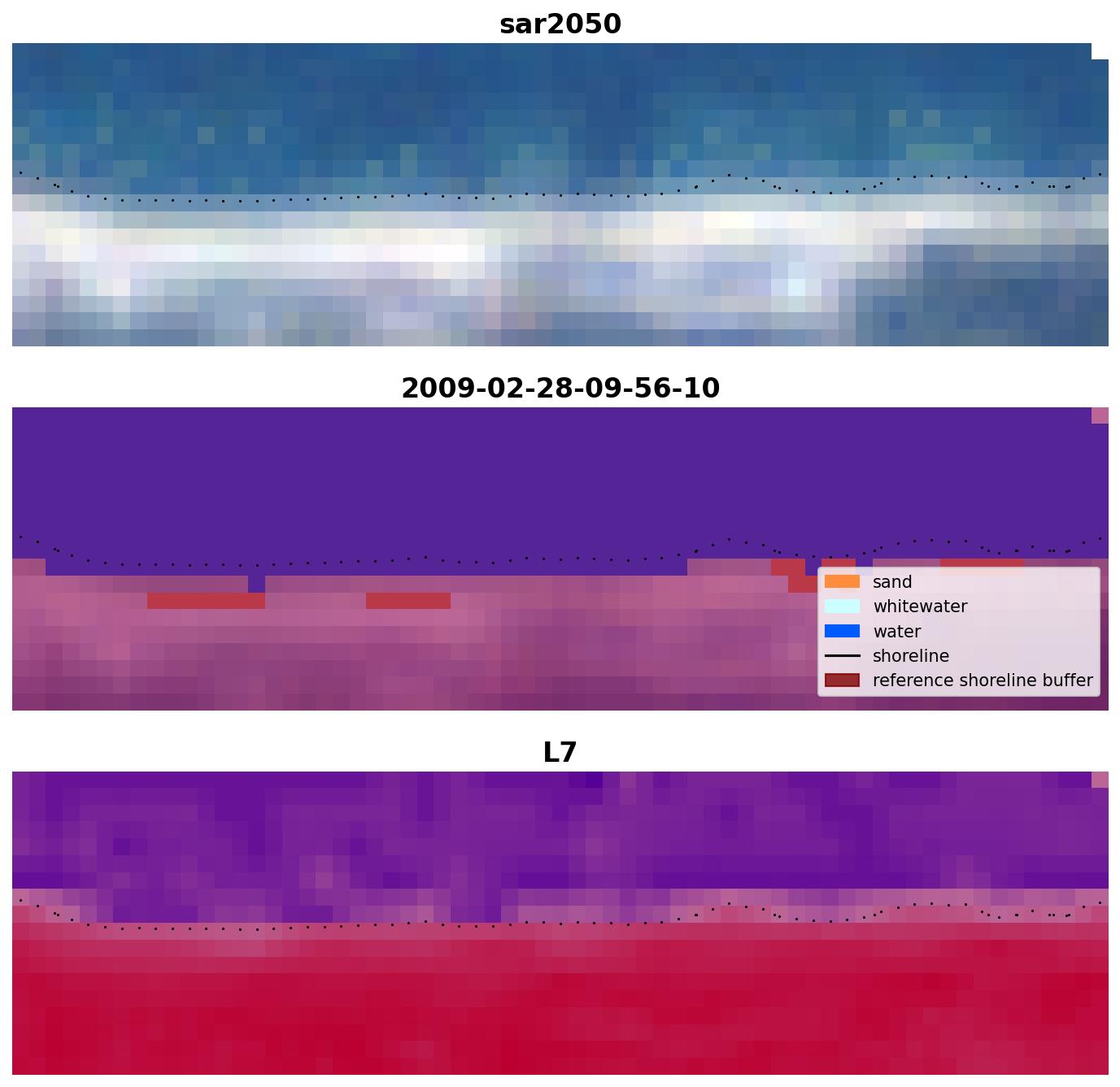 sar2050

2009-02-28-09-56-10

sand
whitewater
water
shoreline
reference shoreline buffer

L7